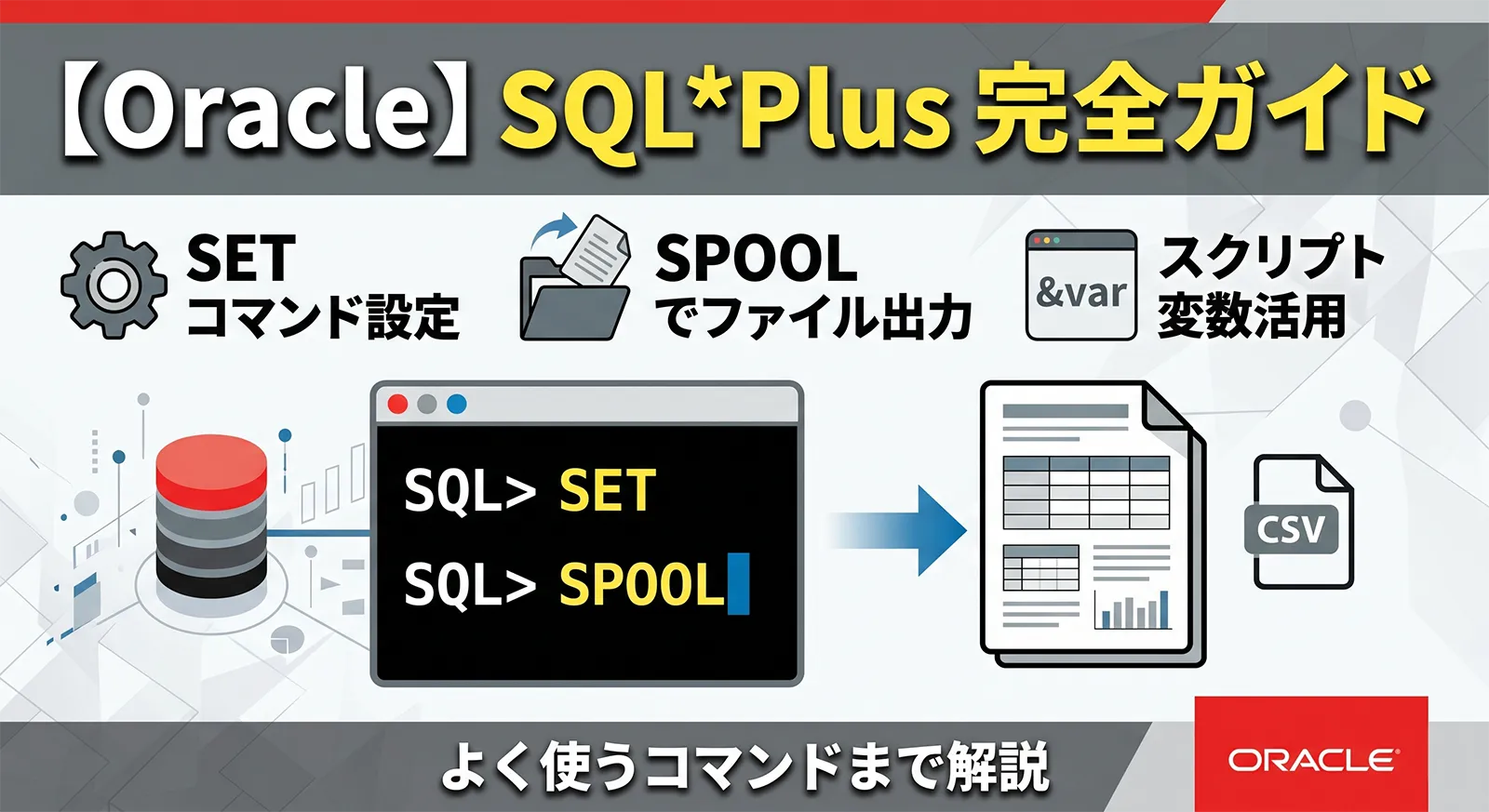 【Oracle】SQL*Plus 完全ガイド

SET
コマンド設定

SPOOL
でファイル出力

&var

スクリプト
変数活用

SQL> SET
SQL> SPOOL

CSV

よく使うコマンドまで解説

ORACLE